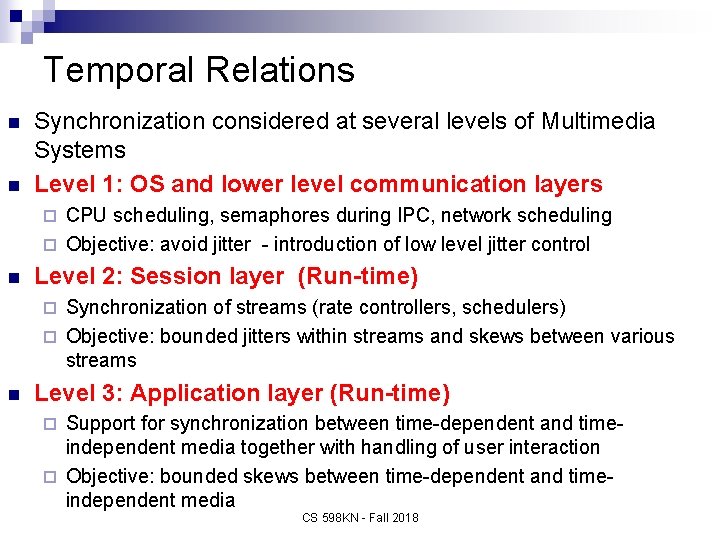 Temporal Relations

Synchronization considered at several levels of Multimedia Systems

Level 1: OS and lower level communication layers

CPU scheduling, semaphores during IPC, network scheduling

Objective: avoid jitter - introduction of low level jitter control

Level 2: Session layer (Run-time)

Synchronization of streams (rate controllers, schedulers)

Objective: bounded jitters within streams and skews between various streams

Level 3: Application layer (Run-time)

Support for synchronization between time-dependent and time-independent media together with handling of user interaction

Objective: bounded skews between time-dependent and time-independent media

CS 598KN - Fall 2018